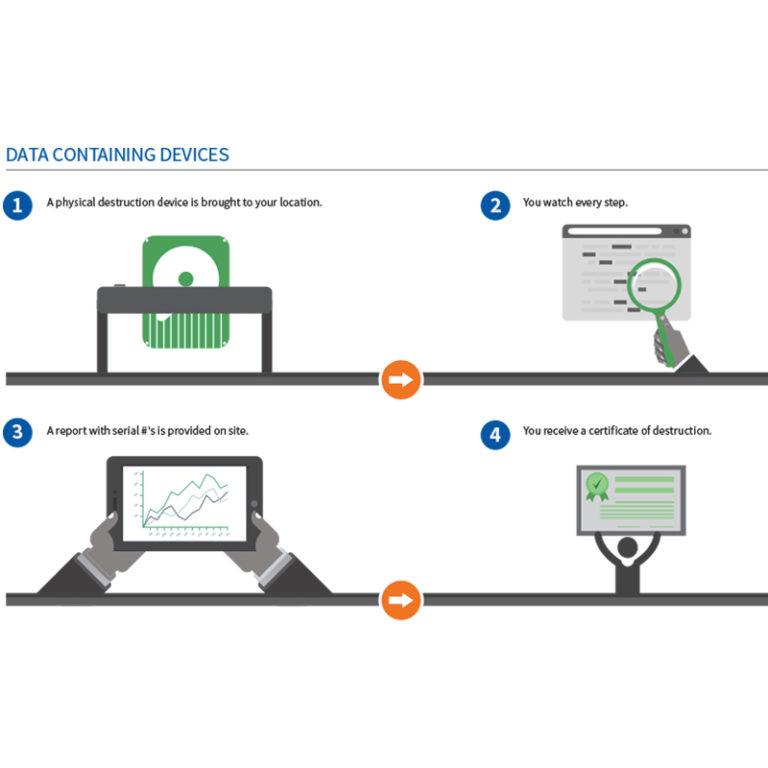 DATA CONTAINING DEVICES

1 A physical destruction device is brought to your location.

2 You watch every step.

3 A report with serial #'s is provided on site.

4 You receive a certificate of destruction.